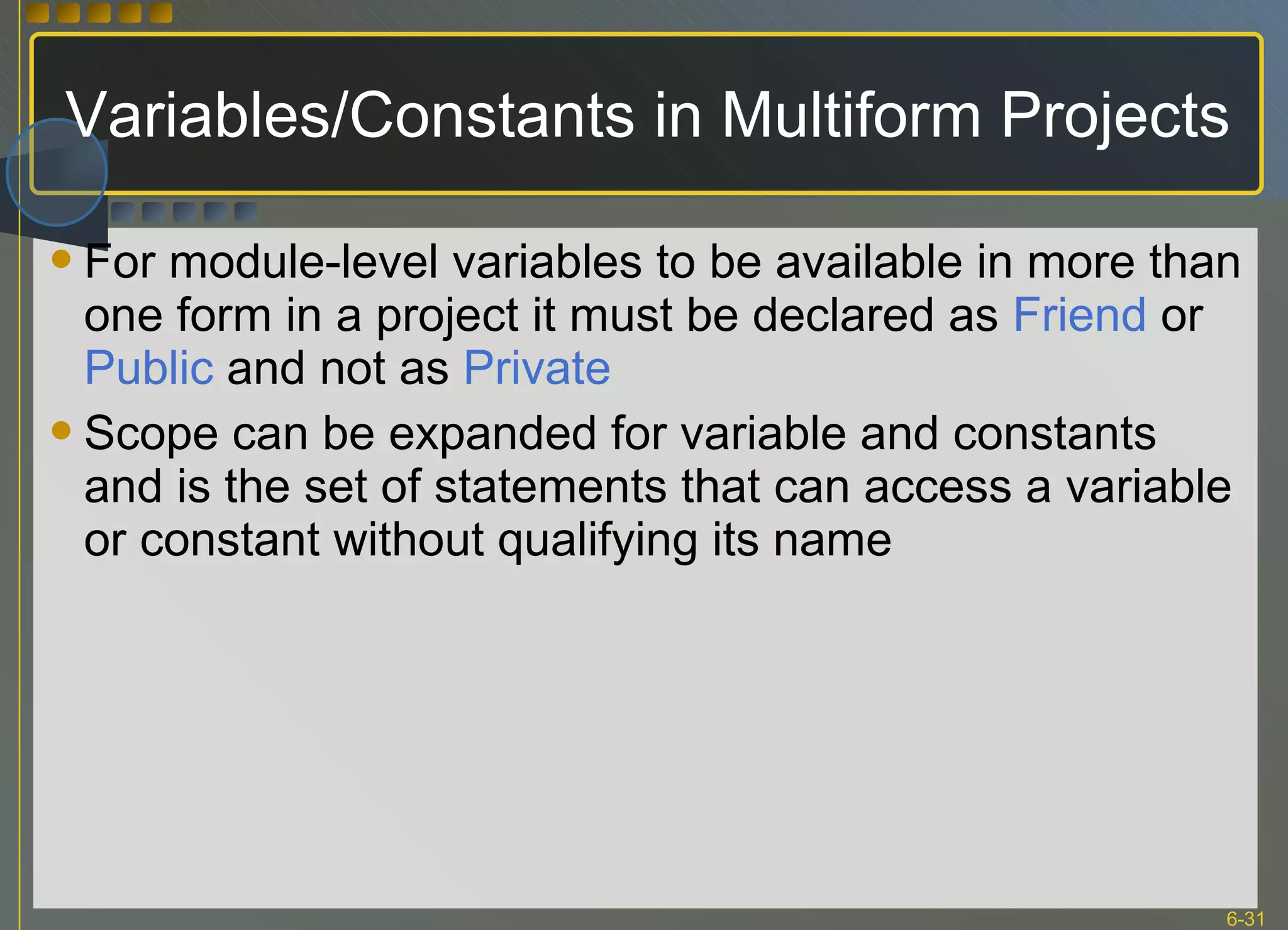 Variables/Constants in Multiform Projects

• For module-level variables to be available in more than one form in a project it must be declared as Friend or Public and not as Private

• Scope can be expanded for variable and constants and is the set of statements that can access a variable or constant without qualifying its name

6-31